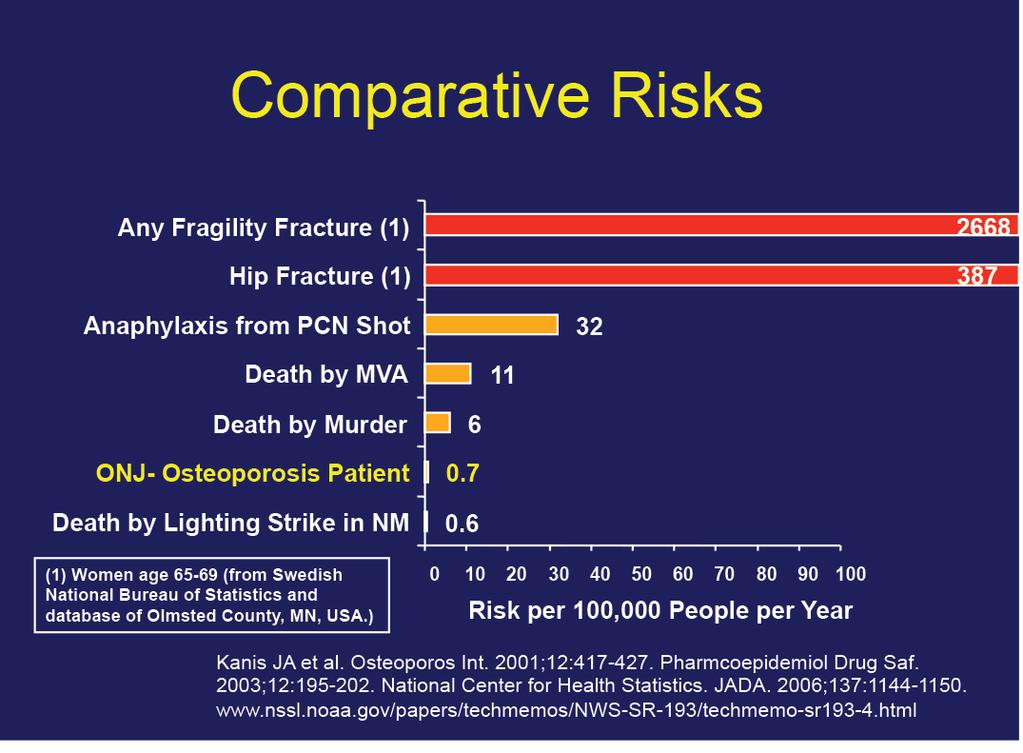 Comparative Risks

Any Fragility Fracture (1) 2668
Hip Fracture (1) 387
Anaphylaxis from PCN Shot 32
Death by MVA 11
Death by Murder 6
ONJ- Osteoporosis Patient 0.7
Death by Lighting Strike in NM 0.6

0 10 20 30 40 50 60 70 80 90 100

Risk per 100,000 People per Year

(1) Women age 65-69 (from Swedish National Bureau of Statistics and database of Olmsted County, MN, USA.)

Kanis JA et al. Osteoporos Int. 2001;12:417-427. Pharmcoepidemiol Drug Saf. 2003;12:195-202. National Center for Health Statistics. JADA. 2006;137:1144-1150. www.nssl.noaa.gov/papers/techmemos/NWS-SR-193/techmemo-sr193-4.html